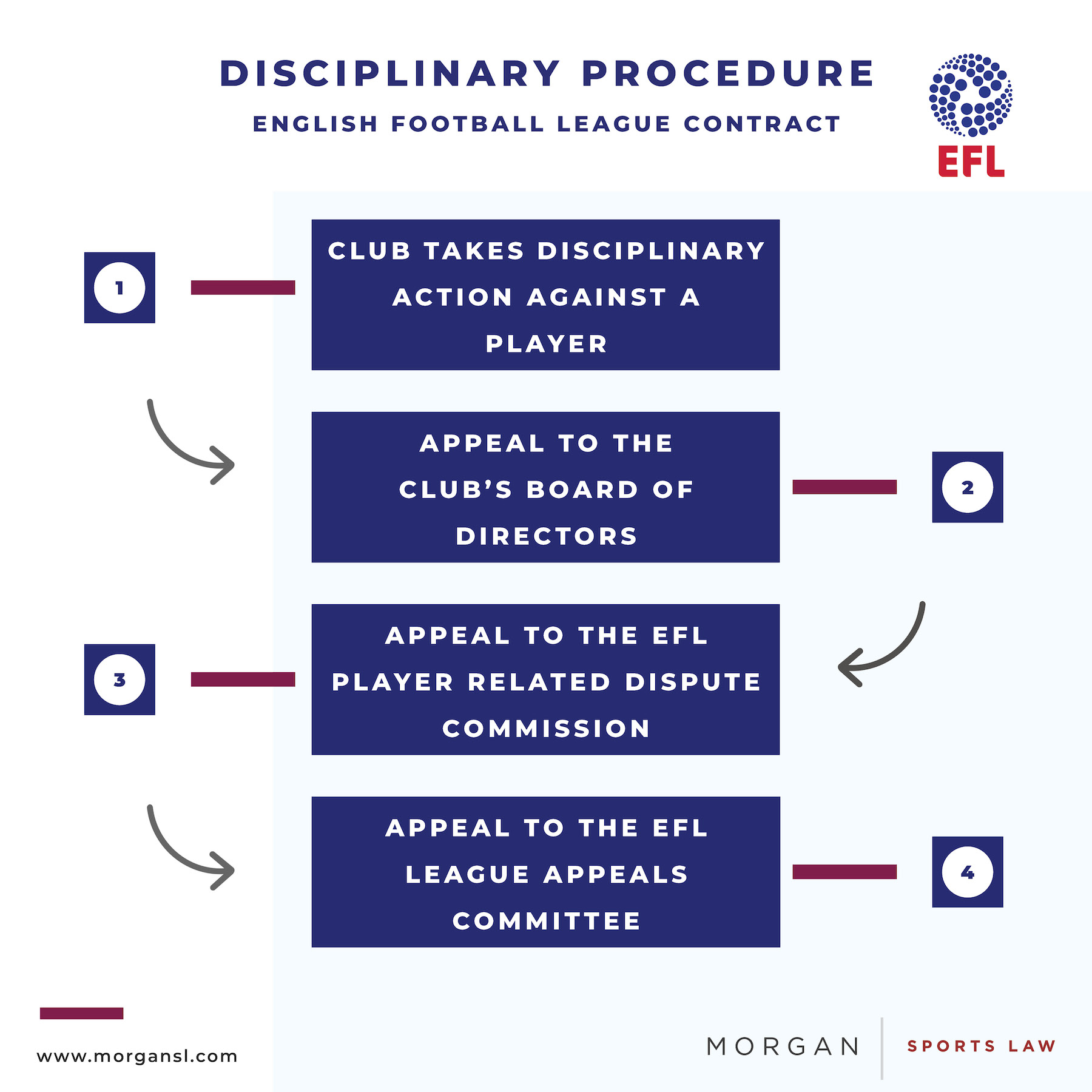 DISCIPLINARY PROCEDURE

ENGLISH FOOTBALL LEAGUE CONTRACT

EFL

1

CLUB TAKES DISCIPLINARY ACTION AGAINST A PLAYER

APPEAL TO THE CLUB'S BOARD OF DIRECTORS

2

3

APPEAL TO THE EFL PLAYER RELATED DISPUTE COMMISSION

APPEAL TO THE EFL LEAGUE APPEALS COMMITTEE

4

www.morgansl.com

MORGAN

SPORTS LAW